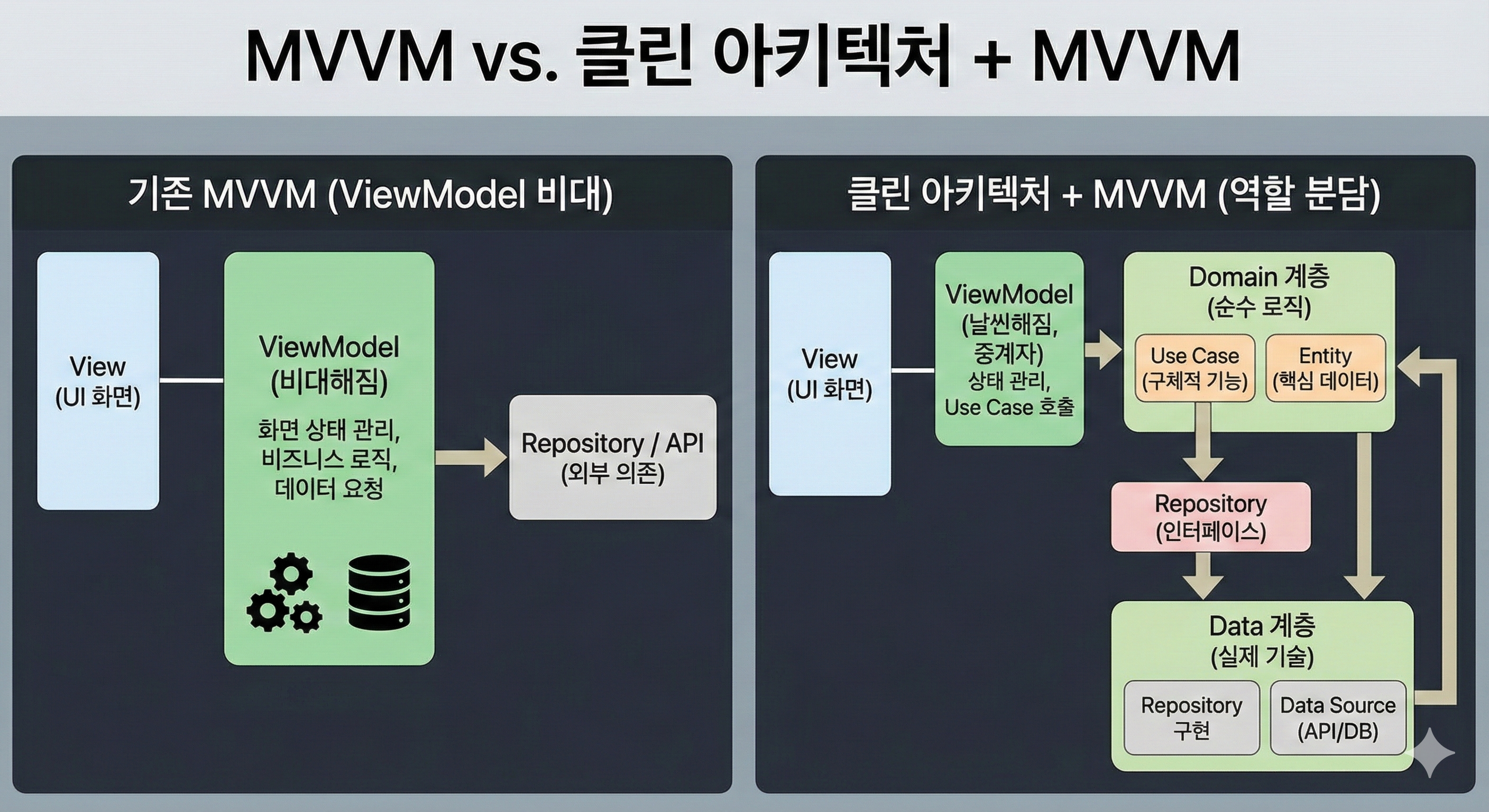 MVVM vs. 클린 아키텍처 + MVVM

기존 MVVM (ViewModel 비대)

View
(UI 화면)

ViewModel
(비대해짐)
화면 상태 관리,
비즈니스 로직,
데이터 요청

Repository / API
(외부 의존)

클린 아키텍처 + MVVM (역할 분담)

View
(UI 화면)

ViewModel
(날씬해짐,
중계자)
상태 관리,
Use Case 호출

Domain 계층
(순수 로직)

Use Case
(구체적 기능)

Entity
(핵심 데이터)

Repository
(인터페이스)

Data 계층
(실제 기술)

Repository
구현

Data Source
(API/DB)